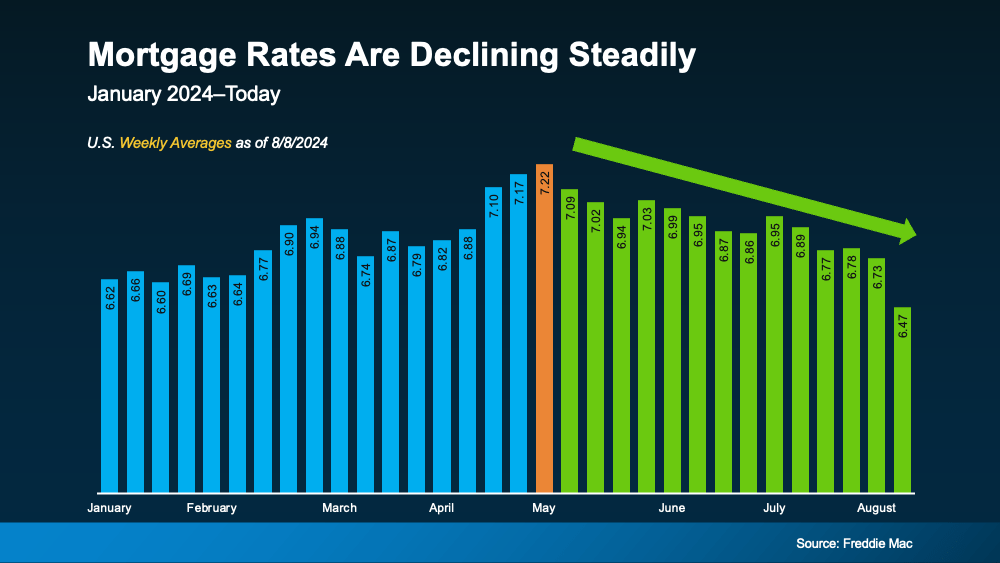 Mortgage Rates Are Declining Steadily
January 2024–Today

U.S. Weekly Averages as of 8/8/2024

6.62 6.66 6.60 6.69 6.63 6.64 6.77 6.90 6.94 6.88 6.74 6.87 6.79 6.82 6.88 7.10 7.17 7.22 7.09 7.02 6.94 7.03 6.99 6.95 6.87 6.86 6.95 6.89 6.77 6.78 6.73 6.47

January February March April May June July August

Source: Freddie Mac